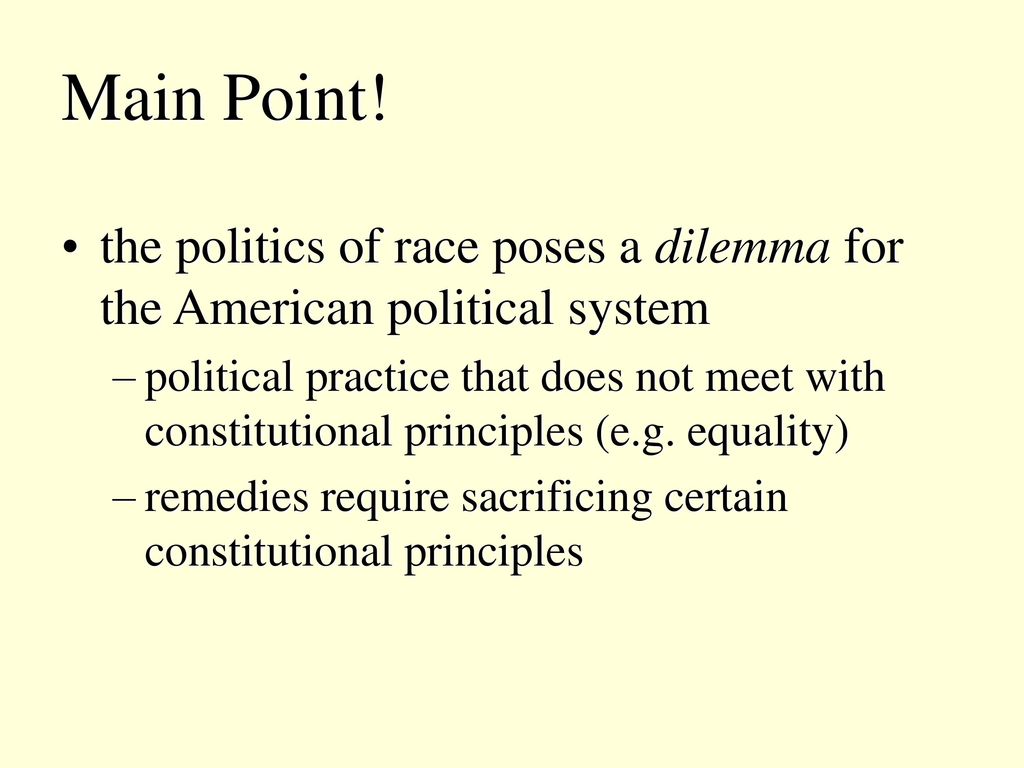 Main Point!

• the politics of race poses a dilemma for the American political system

– political practice that does not meet with constitutional principles (e.g. equality)

– remedies require sacrificing certain constitutional principles